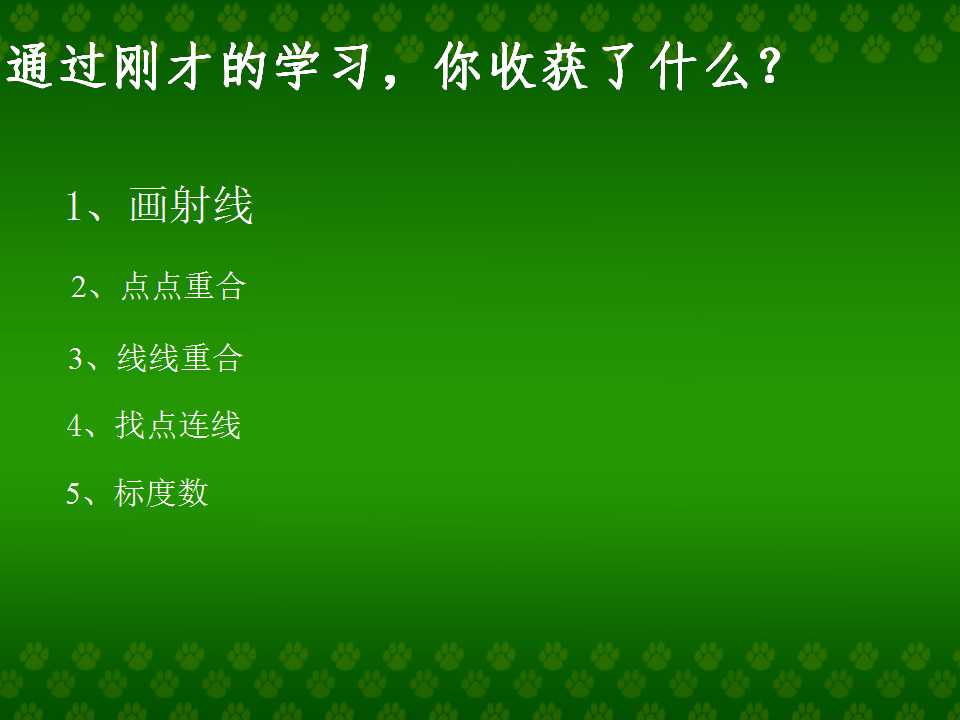 通过刚才的学习，你收获了什么？

1、画射线

2、点点重合

3、线线重合

4、找点连线

5、标度数